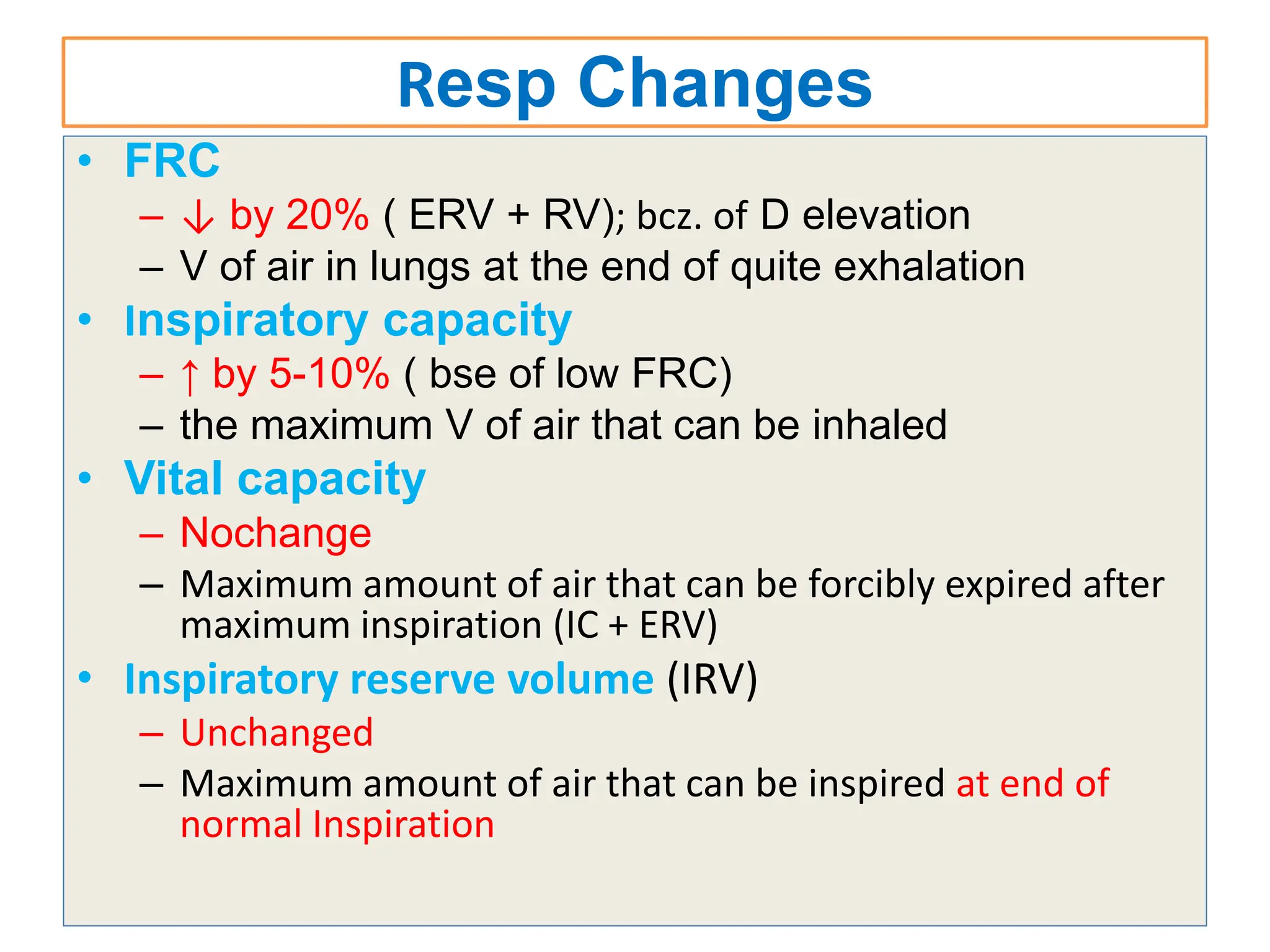 Resp Changes

• FRC
– ↓ by 20% ( ERV + RV); bcz. of D elevation
– V of air in lungs at the end of quite exhalation
• Inspiratory capacity
– ↑ by 5-10% ( bse of low FRC)
– the maximum V of air that can be inhaled
• Vital capacity
– Nochange
– Maximum amount of air that can be forcibly expired after maximum inspiration (IC + ERV)
• Inspiratory reserve volume (IRV)
– Unchanged
– Maximum amount of air that can be inspired at end of normal Inspiration